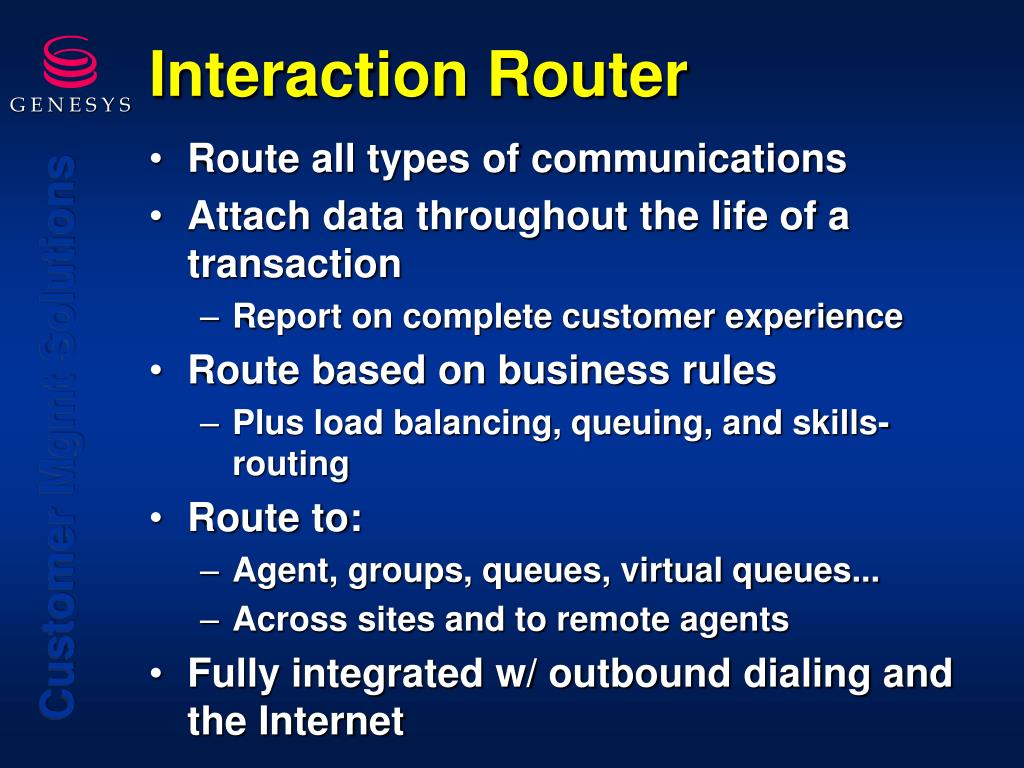 GENESYS

Customer Mgmt Solutions

Interaction Router

• Route all types of communications
• Attach data throughout the life of a transaction
  – Report on complete customer experience
• Route based on business rules
  – Plus load balancing, queuing, and skills-routing
• Route to:
  – Agent, groups, queues, virtual queues...
  – Across sites and to remote agents
• Fully integrated w/ outbound dialing and the Internet